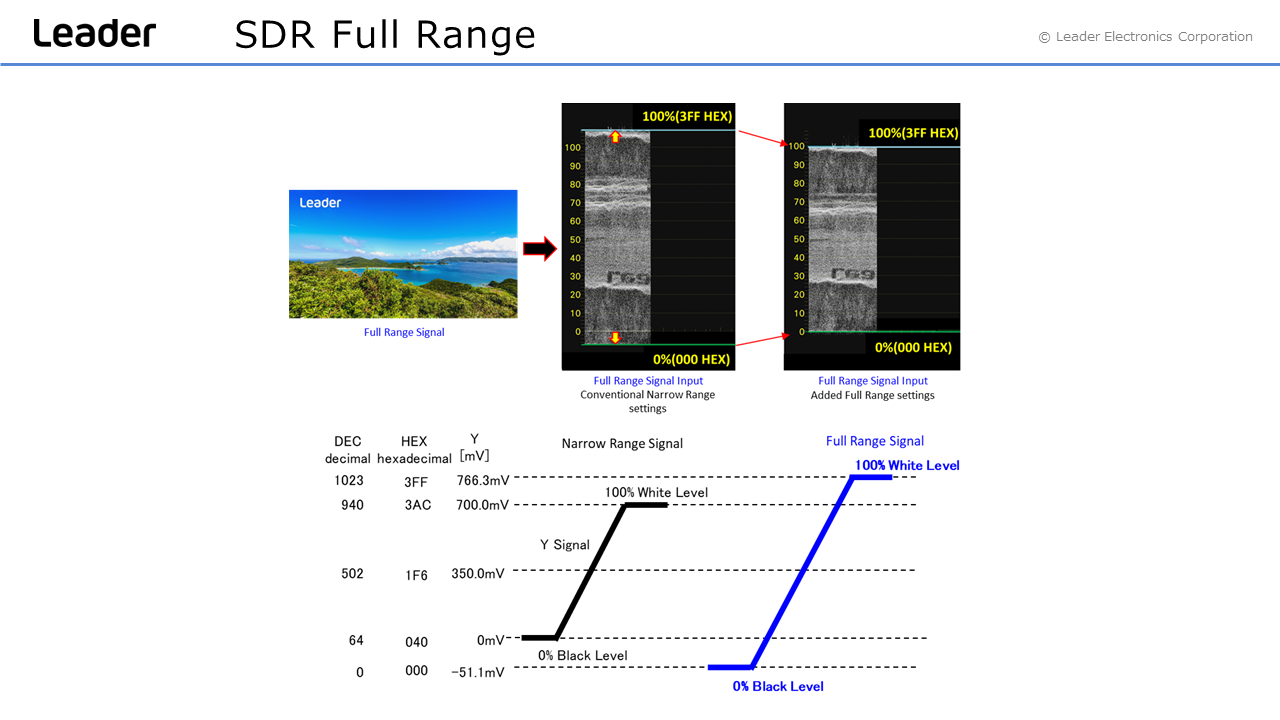 Leader SDR Full Range © Leader Electronics Corporation

Leader

Full Range Signal

100%(3FF HEX)

100
90
80
70
60
50
40
30
20
10
0

0%(000 HEX)

Full Range Signal Input
Conventional Narrow Range settings

100%(3FF HEX)

100
90
80
70
60
50
40
30
20
10
0

0%(000 HEX)

Full Range Signal Input
Added Full Range settings

| DEC decimal | HEX hexadecimal | Y [mV] |
|---|---|---|
| 1023 | 3FF | 766.3mV |
| 940 | 3AC | 700.0mV |
| 502 | 1F6 | 350.0mV |
| 64 | 040 | 0mV |
| 0 | 000 | −51.1mV |

Narrow Range Signal

100% White Level

Y Signal

0% Black Level

Full Range Signal

100% White Level

0% Black Level